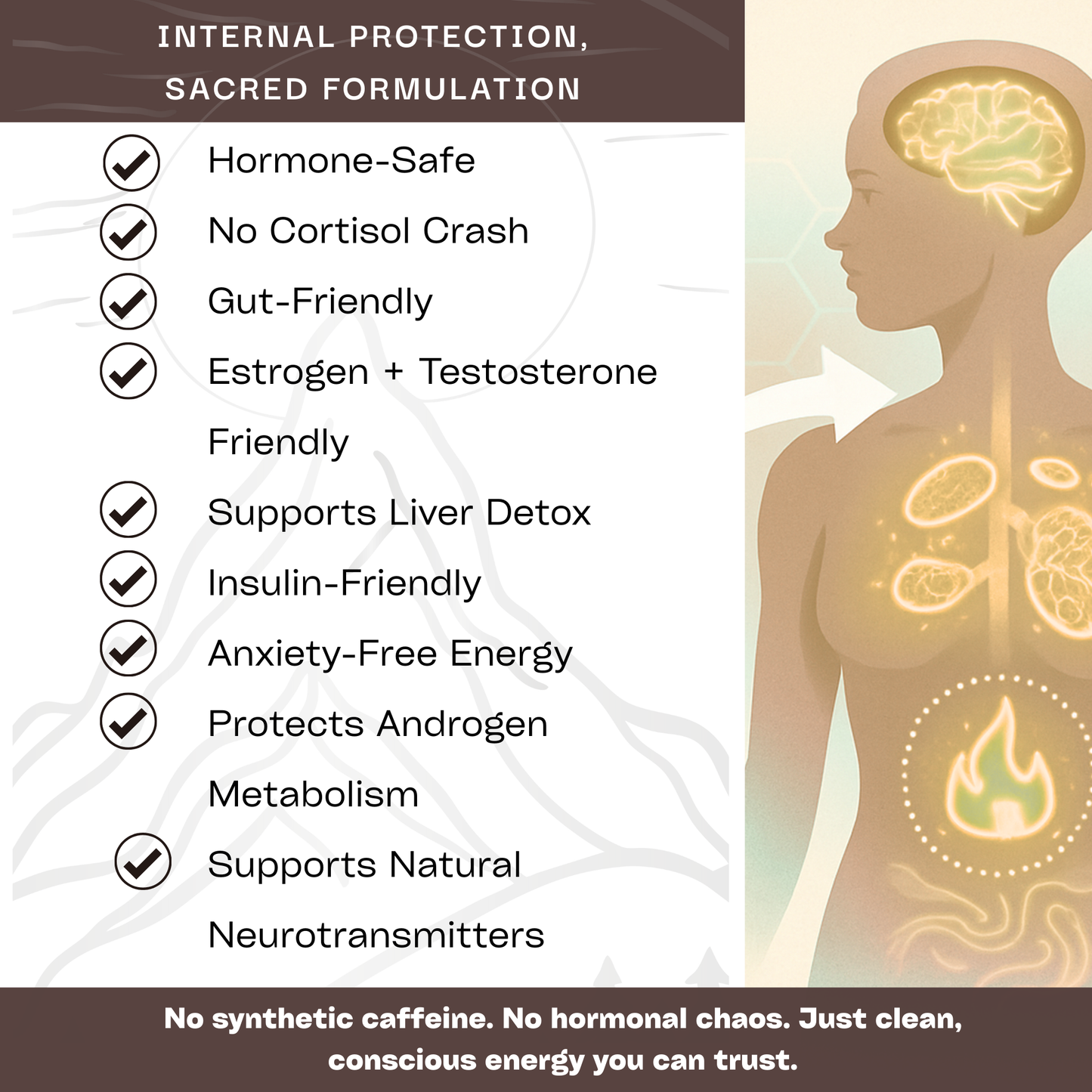 INTERNAL PROTECTION, SACRED FORMULATION

Hormone-Safe

No Cortisol Crash

Gut-Friendly

Estrogen + Testosterone Friendly

Supports Liver Detox

Insulin-Friendly

Anxiety-Free Energy

Protects Androgen Metabolism

Supports Natural Neurotransmitters

No synthetic caffeine. No hormonal chaos. Just clean, conscious energy you can trust.